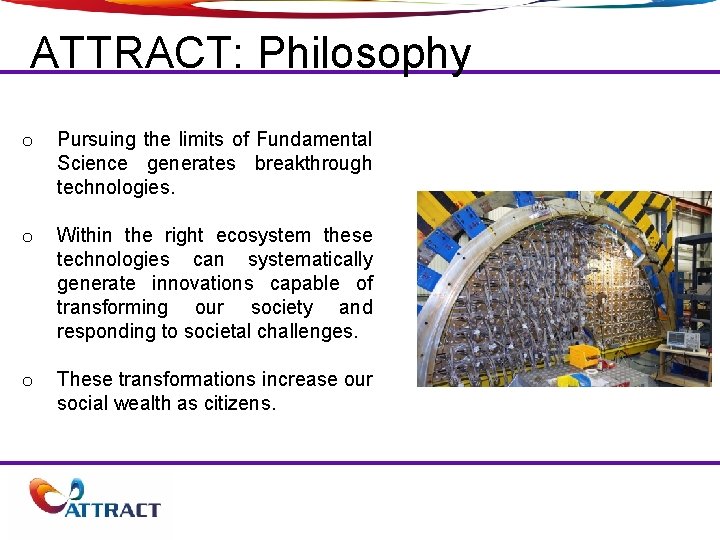 ATTRACT: Philosophy

o Pursuing the limits of Fundamental Science generates breakthrough technologies.

o Within the right ecosystem these technologies can systematically generate innovations capable of transforming our society and responding to societal challenges.

o These transformations increase our social wealth as citizens.

ATTRACT